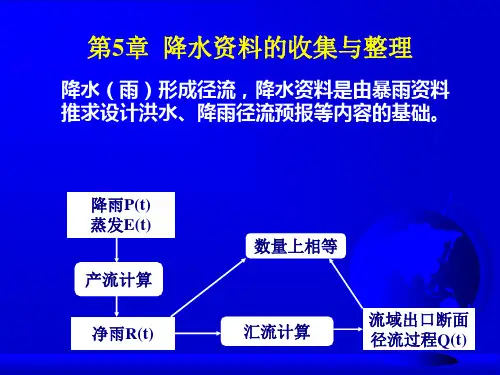 第5章 降水资料的收集与整理

降水（雨）形成径流，降水资料是由暴雨资料推求设计洪水、降雨径流预报等内容的基础。

降雨P(t)
蒸发E(t)

产流计算

净雨R(t)

数量上相等

汇流计算

流域出口断面
径流过程Q(t)